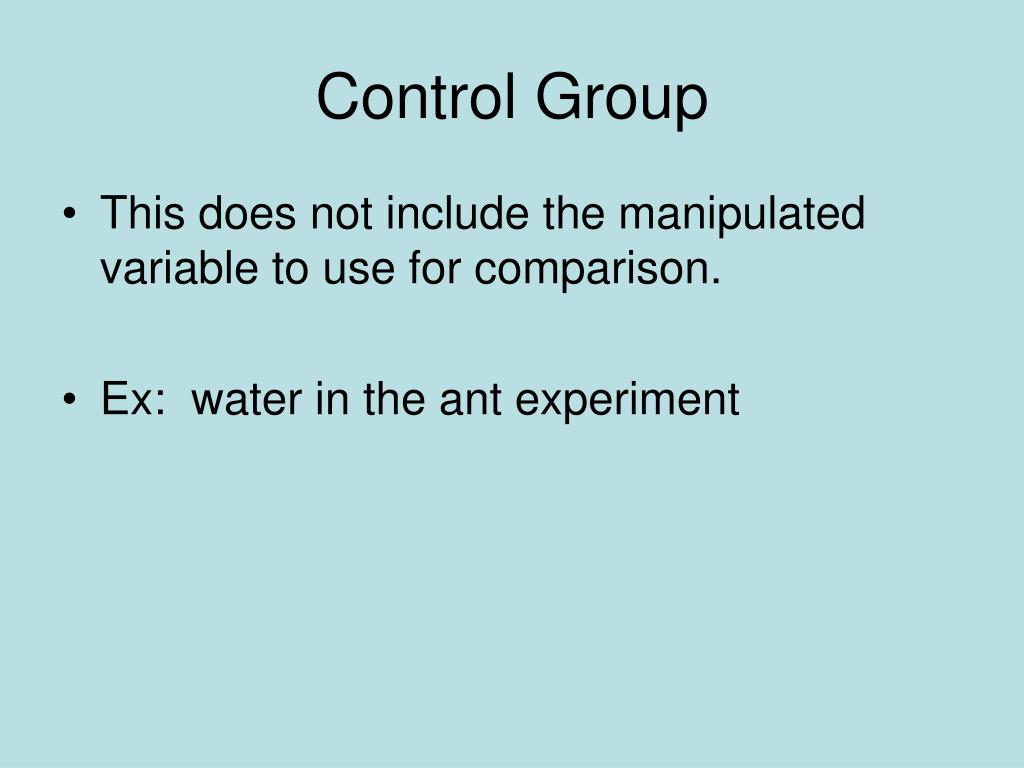 Control Group

• This does not include the manipulated variable to use for comparison.

• Ex: water in the ant experiment